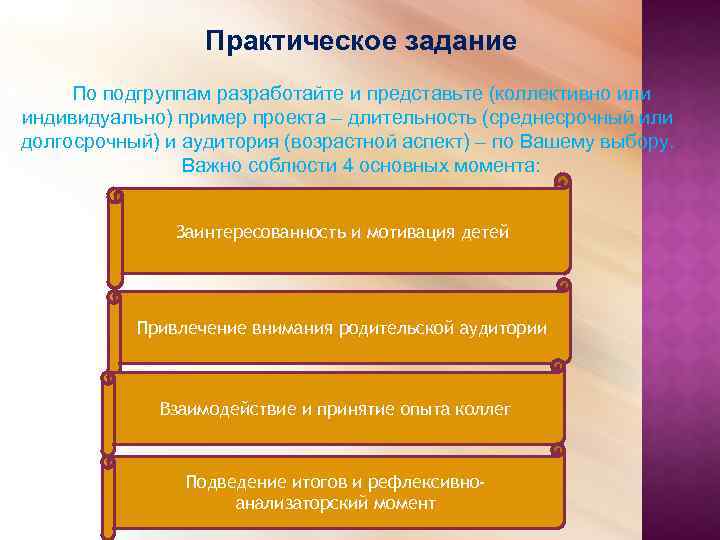 Практическое задание

По подгруппам разработайте и представьте (коллективно или индивидуально) пример проекта – длительность (среднесрочный или долгосрочный) и аудитория (возрастной аспект) – по Вашему выбору. Важно соблюсти 4 основных момента:

Заинтересованность и мотивация детей

Привлечение внимания родительской аудитории

Взаимодействие и принятие опыта коллег

Подведение итогов и рефлексивно-анализаторский момент